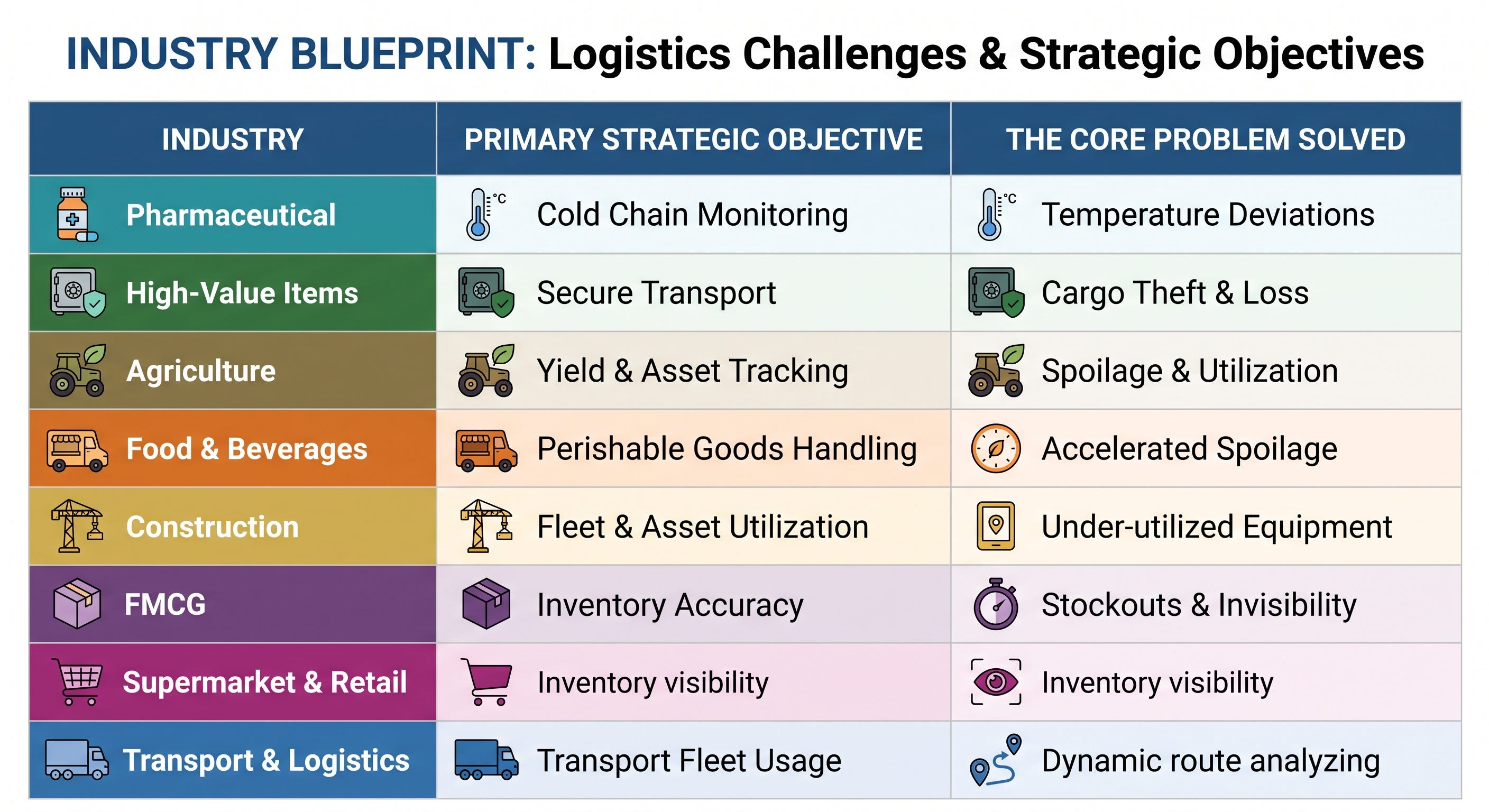 INDUSTRY BLUEPRINT: Logistics Challenges & Strategic Objectives

| INDUSTRY | PRIMARY STRATEGIC OBJECTIVE | THE CORE PROBLEM SOLVED |
|---|---|---|
| Pharmaceutical | °C Cold Chain Monitoring | °C Temperature Deviations |
| High-Value Items | Secure Transport | Cargo Theft & Loss |
| Agriculture | Yield & Asset Tracking | Spoilage & Utilization |
| Food & Beverages | Perishable Goods Handling | Accelerated Spoilage |
| Construction | Fleet & Asset Utilization | Under-utilized Equipment |
| FMCG | Inventory Accuracy | Stockouts & Invisibility |
| Supermarket & Retail | Inventory visibility | Inventory visibility |
| Transport & Logistics | Transport Fleet Usage | Dynamic route analyzing |